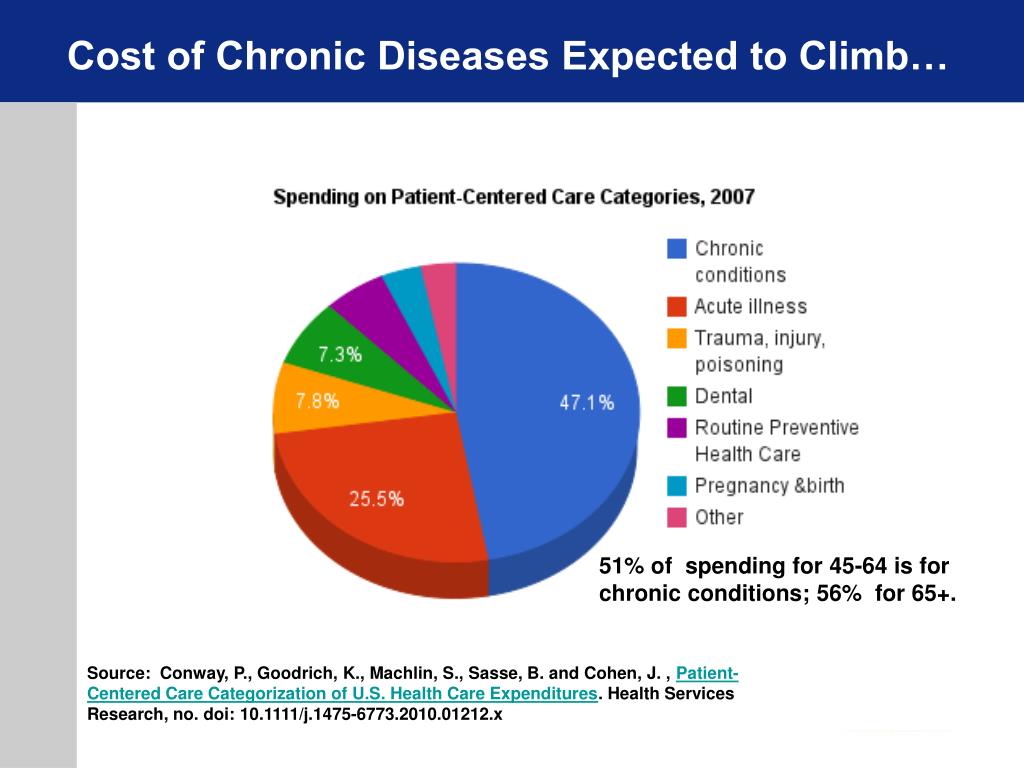 Cost of Chronic Diseases Expected to Climb…

Spending on Patient-Centered Care Categories, 2007

47.1%

25.5%

7.8%

7.3%

Chronic conditions
Acute illness
Trauma, injury, poisoning
Dental
Routine Preventive Health Care
Pregnancy &birth
Other

51% of spending for 45-64 is for chronic conditions; 56% for 65+.

Source: Conway, P., Goodrich, K., Machlin, S., Sasse, B. and Cohen, J. , Patient-Centered Care Categorization of U.S. Health Care Expenditures. Health Services Research, no. doi: 10.1111/j.1475-6773.2010.01212.x